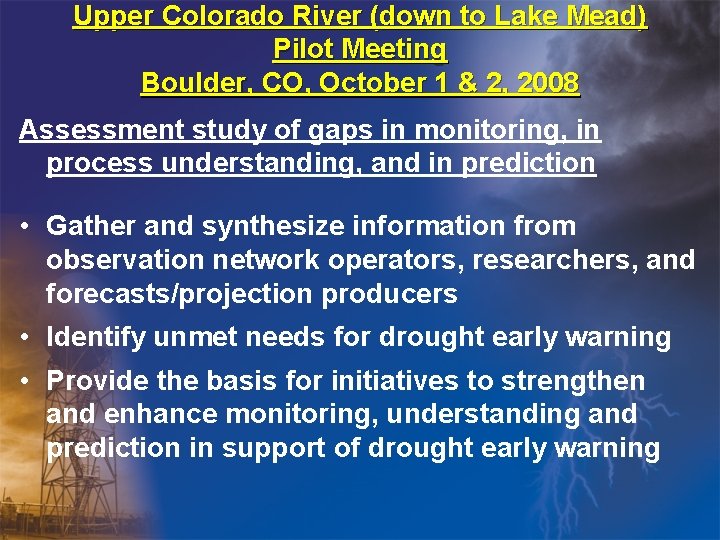 Upper Colorado River (down to Lake Mead)
Pilot Meeting
Boulder, CO, October 1 & 2, 2008

Assessment study of gaps in monitoring, in process understanding, and in prediction

• Gather and synthesize information from observation network operators, researchers, and forecasts/projection producers
• Identify unmet needs for drought early warning
• Provide the basis for initiatives to strengthen and enhance monitoring, understanding and prediction in support of drought early warning